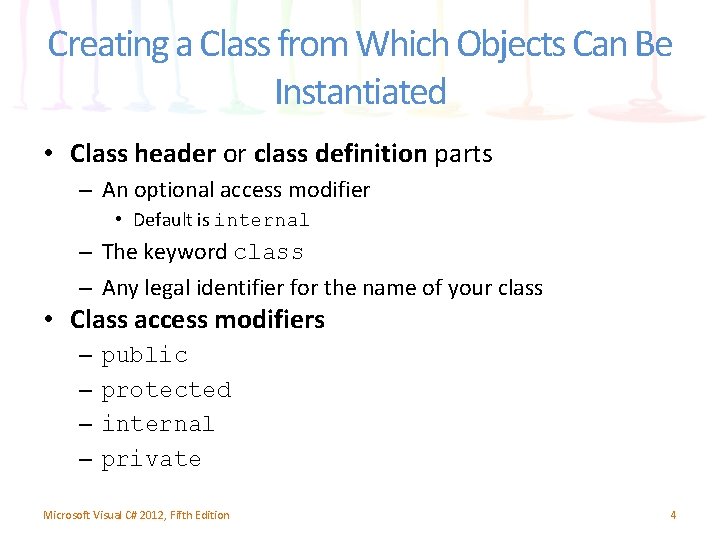 Creating a Class from Which Objects Can Be Instantiated

• Class header or class definition parts
  – An optional access modifier
    • Default is internal
  – The keyword class
  – Any legal identifier for the name of your class
• Class access modifiers
  – public
  – protected
  – internal
  – private

Microsoft Visual C# 2012, Fifth Edition

4